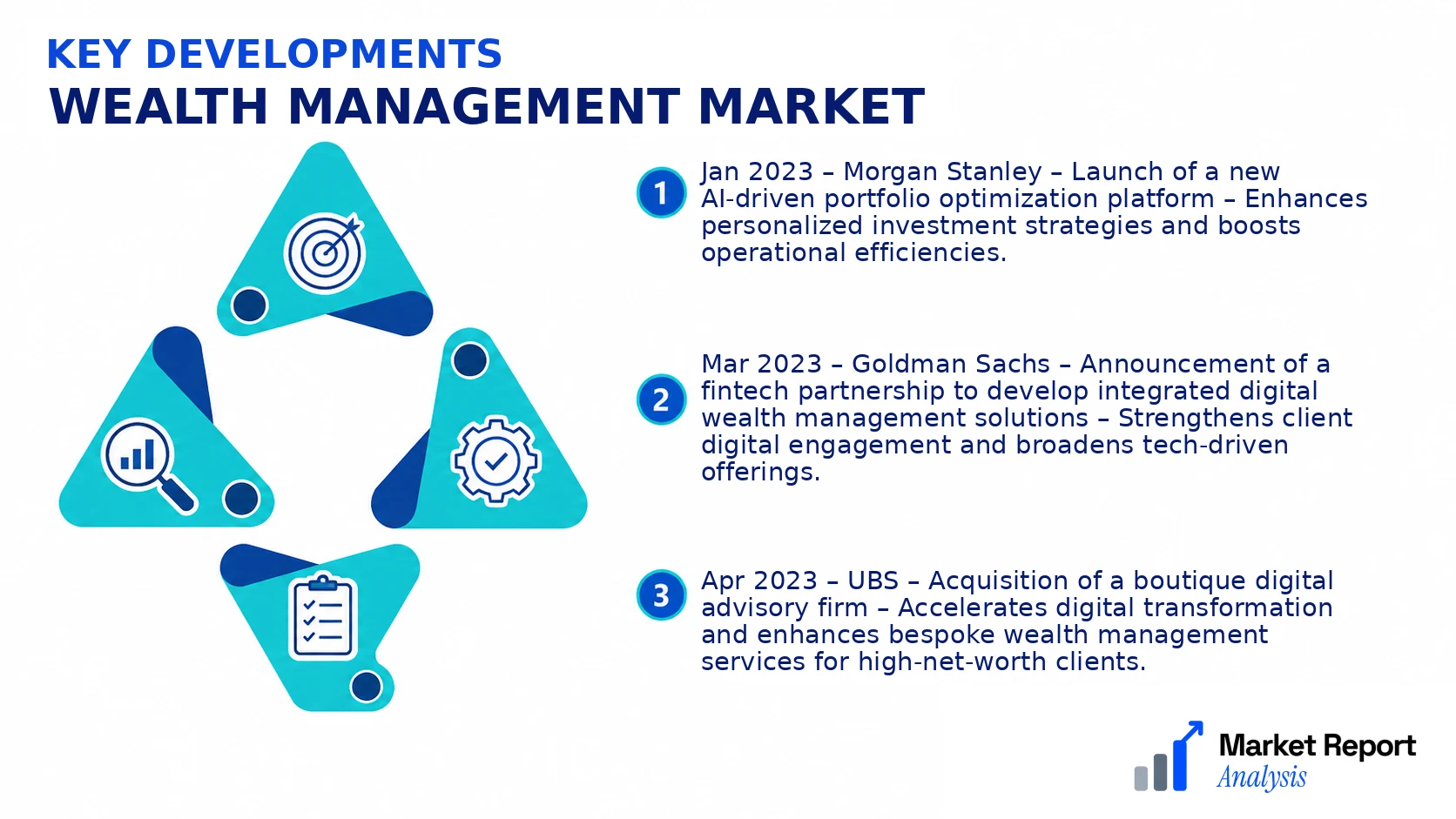 KEY DEVELOPMENTS
WEALTH MANAGEMENT MARKET

1 Jan 2023 – Morgan Stanley – Launch of a new AI-driven portfolio optimization platform – Enhances personalized investment strategies and boosts operational efficiencies.

2 Mar 2023 – Goldman Sachs – Announcement of a fintech partnership to develop integrated digital wealth management solutions – Strengthens client digital engagement and broadens tech-driven offerings.

3 Apr 2023 – UBS – Acquisition of a boutique digital advisory firm – Accelerates digital transformation and enhances bespoke wealth management services for high-net-worth clients.

Market Report Analysis